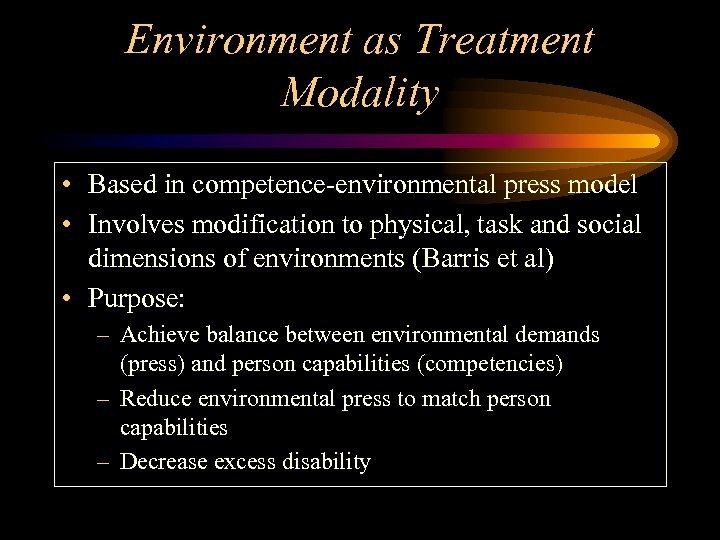 Environment as Treatment Modality

• Based in competence-environmental press model
• Involves modification to physical, task and social dimensions of environments (Barris et al)
• Purpose:
– Achieve balance between environmental demands (press) and person capabilities (competencies)
– Reduce environmental press to match person capabilities
– Decrease excess disability